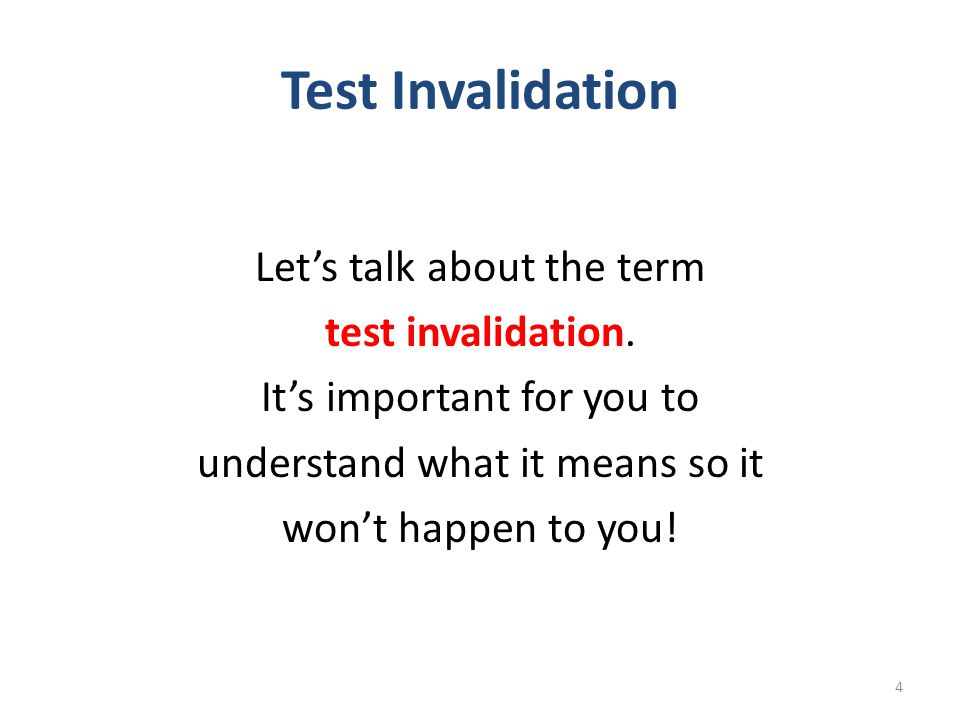 Test Invalidation

Let’s talk about the term test invalidation. It’s important for you to understand what it means so it won’t happen to you!

4